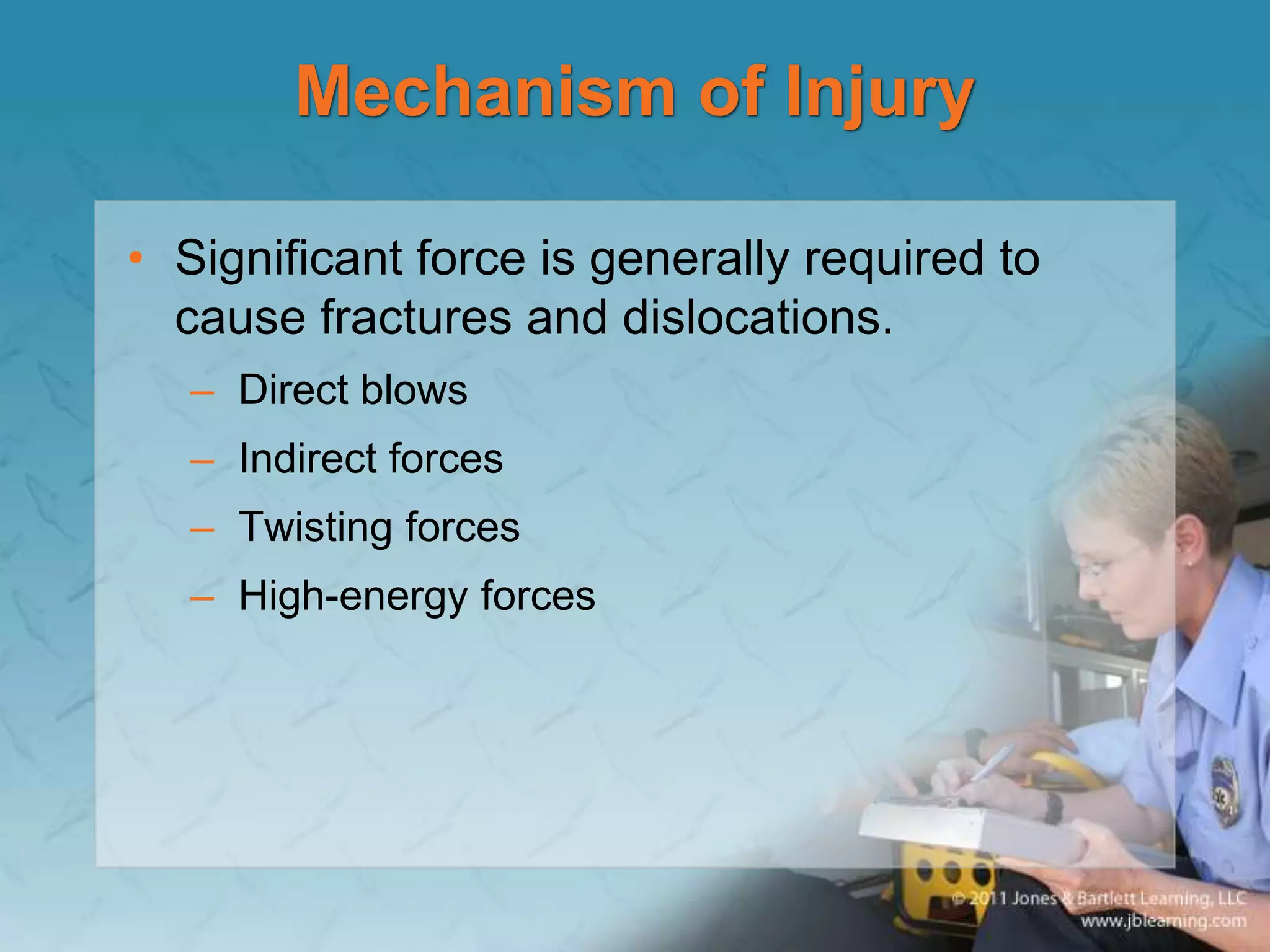 Mechanism of Injury

• Significant force is generally required to cause fractures and dislocations.

– Direct blows
– Indirect forces
– Twisting forces
– High-energy forces

© 2011 Jones & Bartlett Learning, LLC
www.jblearning.com